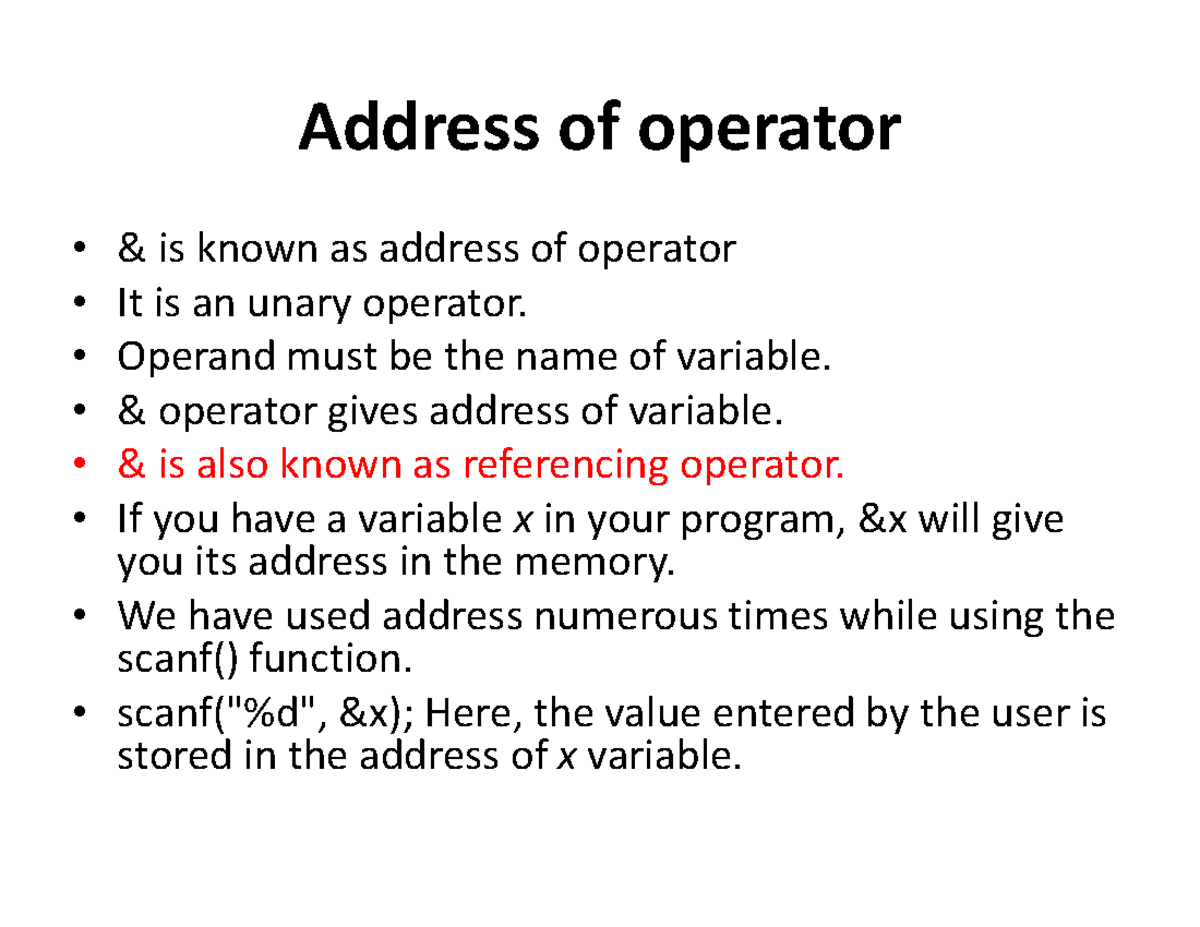 Address of operator

• & is known as address of operator
• It is an unary operator.
• Operand must be the name of variable.
• & operator gives address of variable.
• & is also known as referencing operator.
• If you have a variable x in your program, &x will give you its address in the memory.
• We have used address numerous times while using the scanf() function.
• scanf("%d", &x); Here, the value entered by the user is stored in the address of x variable.